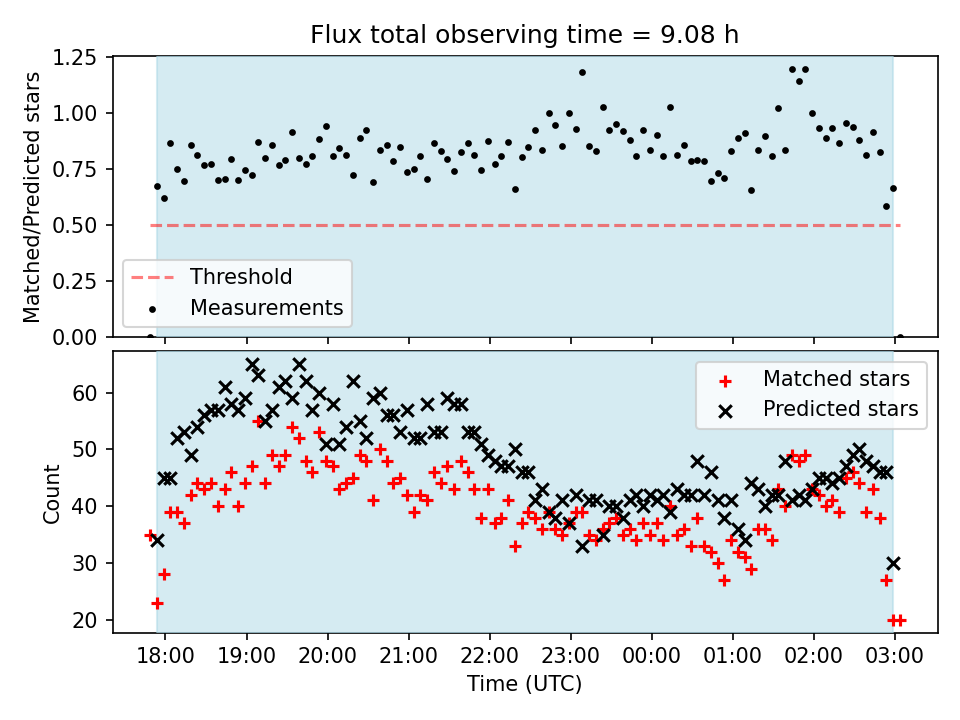 Flux total observing time = 9.08 h

Matched/Predicted stars

1.25
1.00
0.75
0.50
0.25
0.00

Threshold
Measurements

Count

60
50
40
30
20

Matched stars
Predicted stars

18:00
19:00
20:00
21:00
22:00
23:00
00:00
01:00
02:00
03:00

Time (UTC)